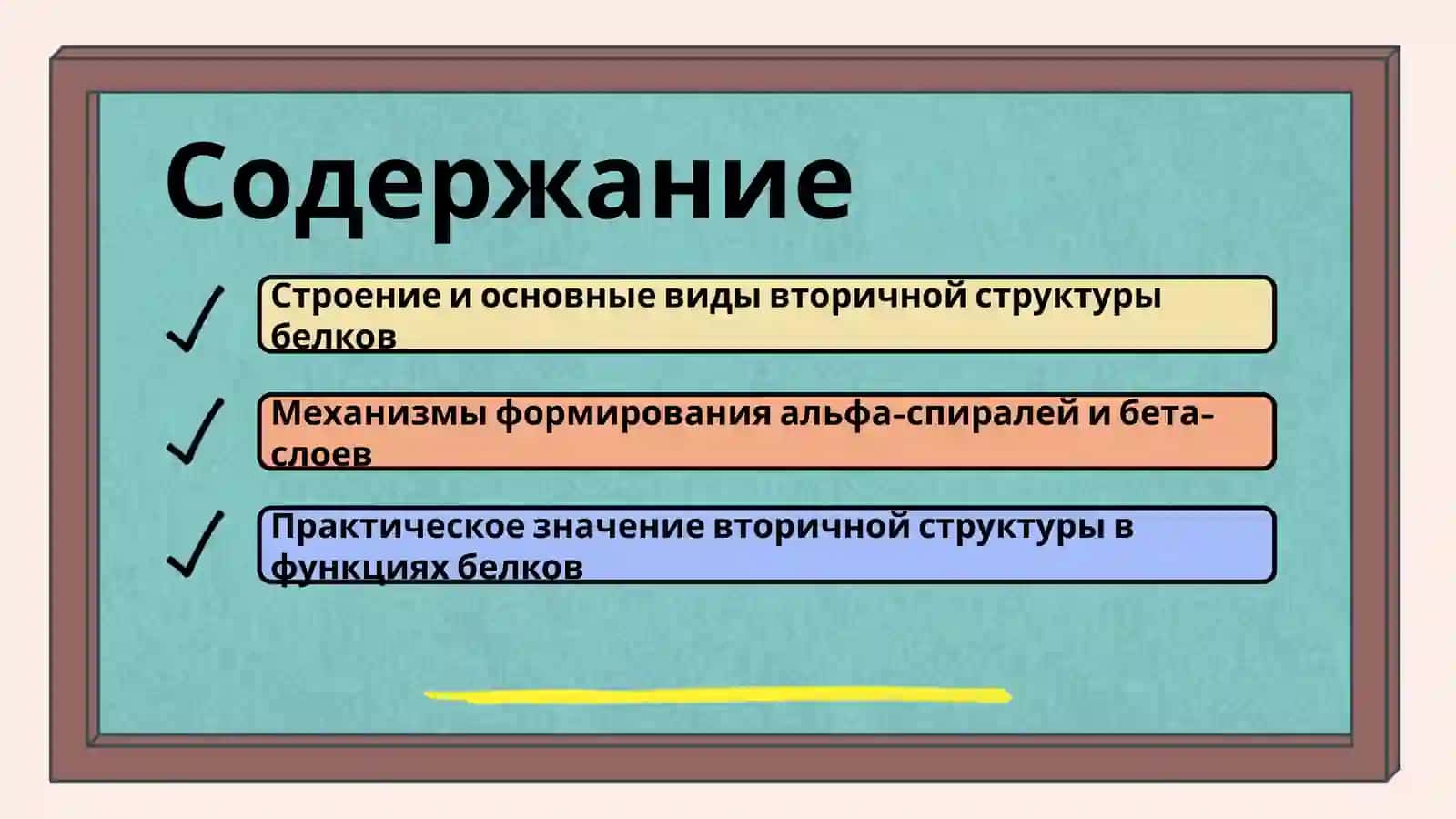 Содержание

Строение и основные виды вторичной структуры белков

Механизмы формирования альфа-спиралей и бета-слоев

Практическое значение вторичной структуры в функциях белков